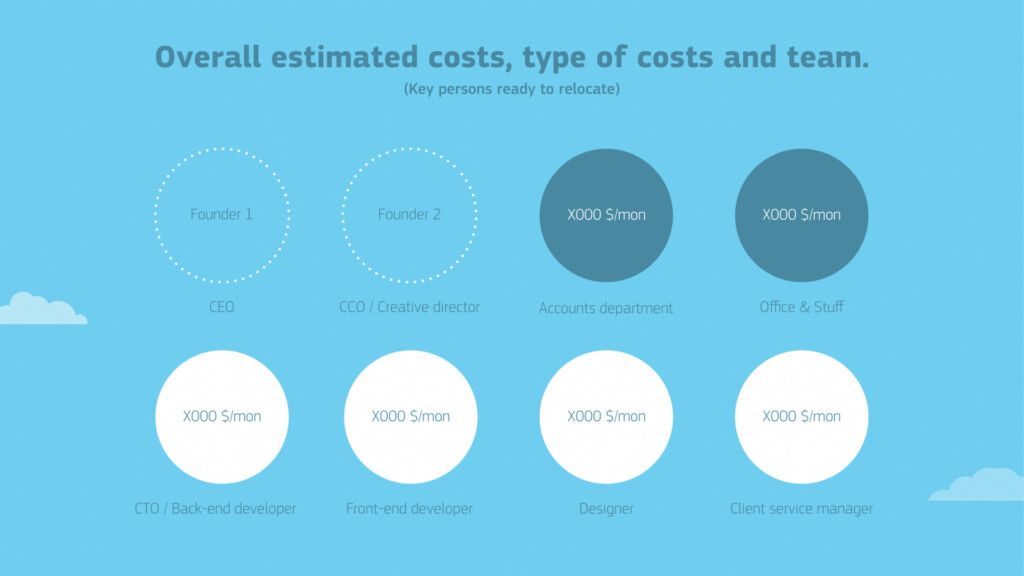 Overall estimated costs, type of costs and team.
(Key persons ready to relocate)

Founder 1
CEO

Founder 2
CCO / Creative director

X000 $/mon
Accounts department

X000 $/mon
Office & Stuff

X000 $/mon
CTO / Back-end developer

X000 $/mon
Front-end developer

X000 $/mon
Designer

X000 $/mon
Client service manager